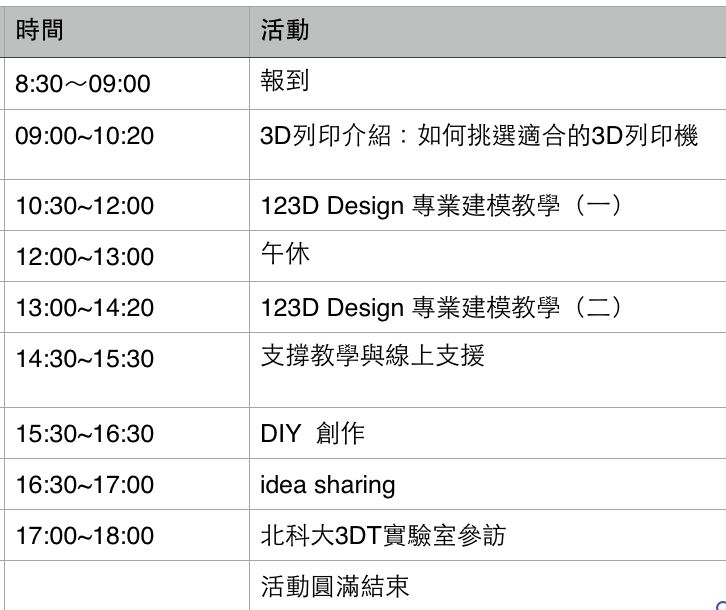 | 時間 | 活動 |
|---|---|
| 8:30～09:00 | 報到 |
| 09:00~10:20 | 3D列印介紹：如何挑選適合的3D列印機 |
| 10:30~12:00 | 123D Design 專業建模教學（一） |
| 12:00~13:00 | 午休 |
| 13:00~14:20 | 123D Design 專業建模教學（二） |
| 14:30~15:30 | 支撐教學與線上支援 |
| 15:30~16:30 | DIY 創作 |
| 16:30~17:00 | idea sharing |
| 17:00~18:00 | 北科大3DT實驗室參訪 |
| | 活動圓滿結束 |